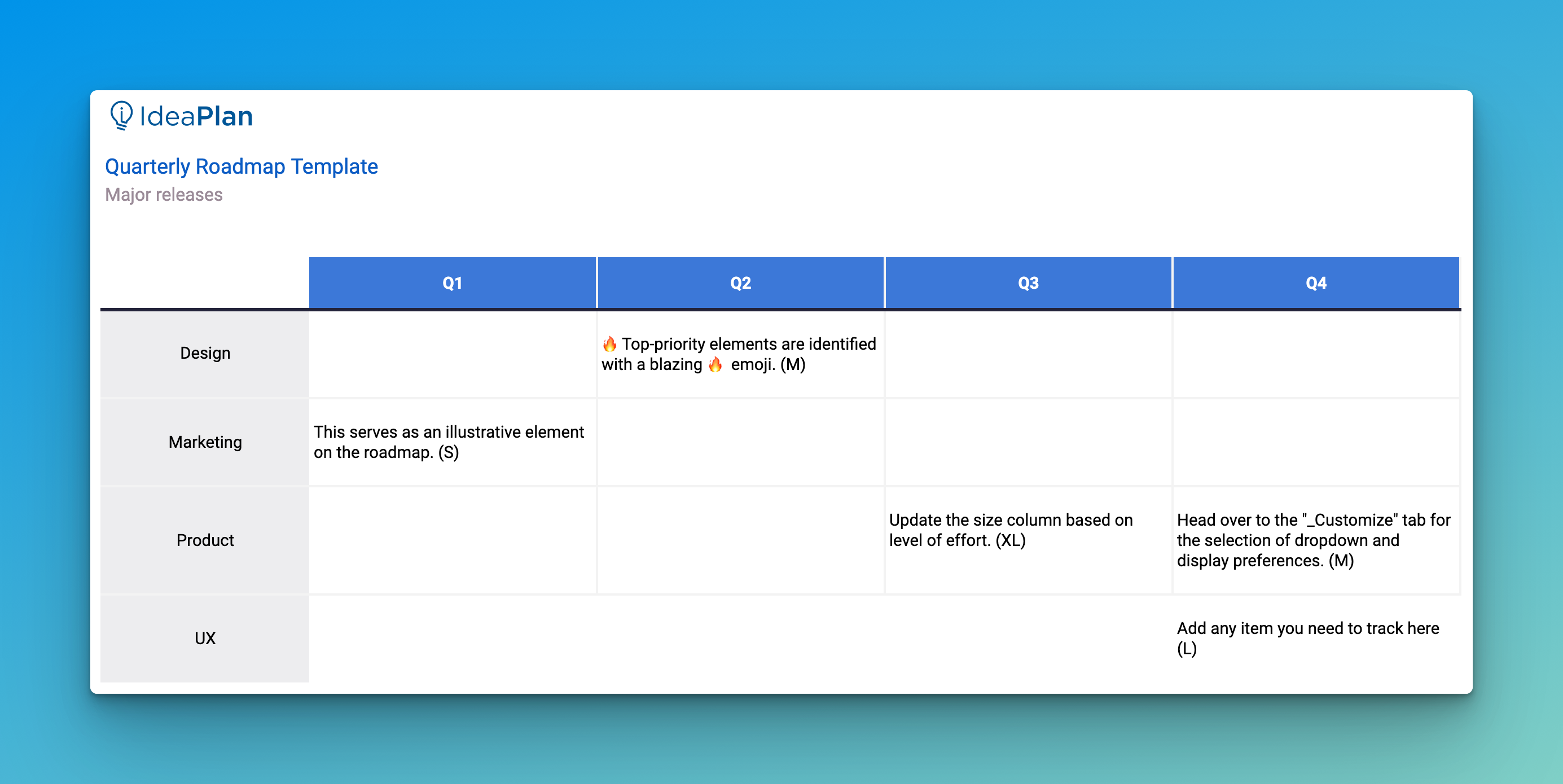 IdeaPlan

Quarterly Roadmap Template
Major releases

| | Q1 | Q2 | Q3 | Q4 |
|---|---|---|---|---|
| Design | | 🔥 Top-priority elements are identified with a blazing 🔥 emoji. (M) | | |
| Marketing | This serves as an illustrative element on the roadmap. (S) | | | |
| Product | | | Update the size column based on level of effort. (XL) | Head over to the "_Customize" tab for the selection of dropdown and display preferences. (M) |
| UX | | | | Add any item you need to track here (L) |